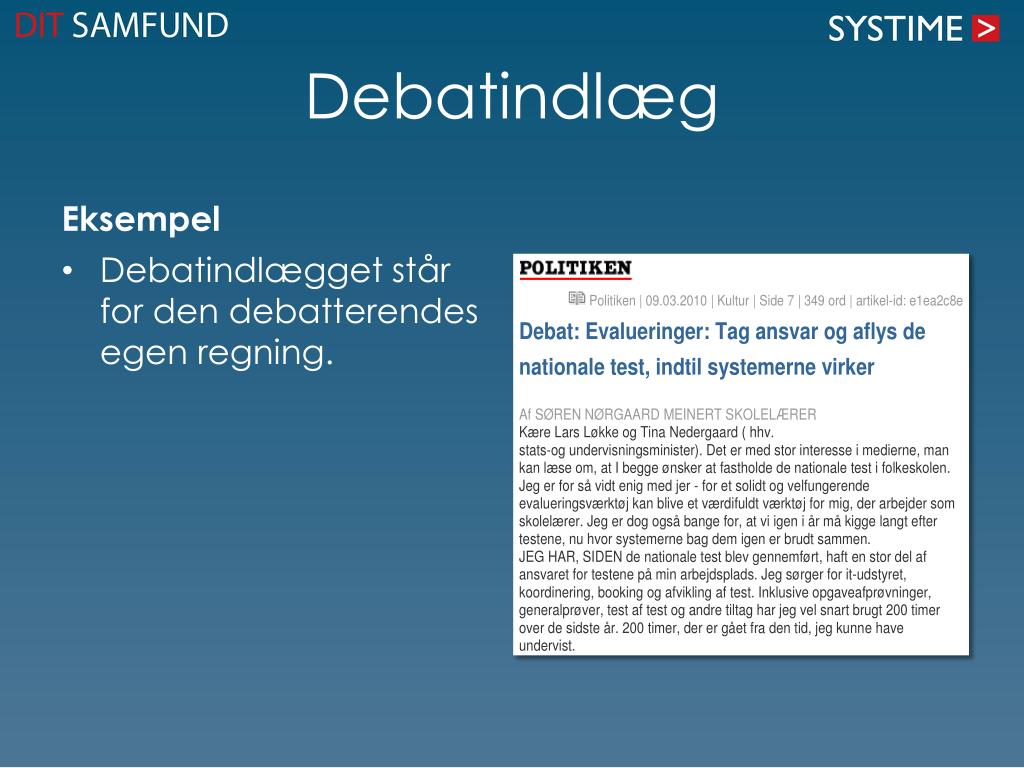 DIT SAMFUND

SYSTIME >

Debatindlæg

Eksempel

• Debatindlægget står for den debatterendes egen regning.

POLITIKEN

Politiken | 09.03.2010 | Kultur | Side 7 | 349 ord | artikel-id: e1ea2c8e

Debat: Evalueringer: Tag ansvar og aflys de nationale test, indtil systemerne virker

Af SØREN NØRGAARD MEINERT SKOLELÆRER
Kære Lars Løkke og Tina Nedergaard ( hhv. stats-og undervisningsminister). Det er med stor interesse i medierne, man kan læse om, at I begge ønsker at fastholde de nationale test i folkeskolen. Jeg er for så vidt enig med jer - for et solidt og velfungerende evalueringsværktøj kan blive et værdifuldt værktøj for mig, der arbejder som skolelærer. Jeg er dog også bange for, at vi igen i år må kigge langt efter testene, nu hvor systemerne bag dem igen er brudt sammen.
JEG HAR, SIDEN de nationale test blev gennemført, haft en stor del af ansvaret for testene på min arbejdsplads. Jeg sørger for it-udstyret, koordinering, booking og afvikling af test. Inklusive opgaveafprøvninger, generalprøver, test af test og andre tiltag har jeg vel snart brugt 200 timer over de sidste år. 200 timer, der er gået fra den tid, jeg kunne have undervist.